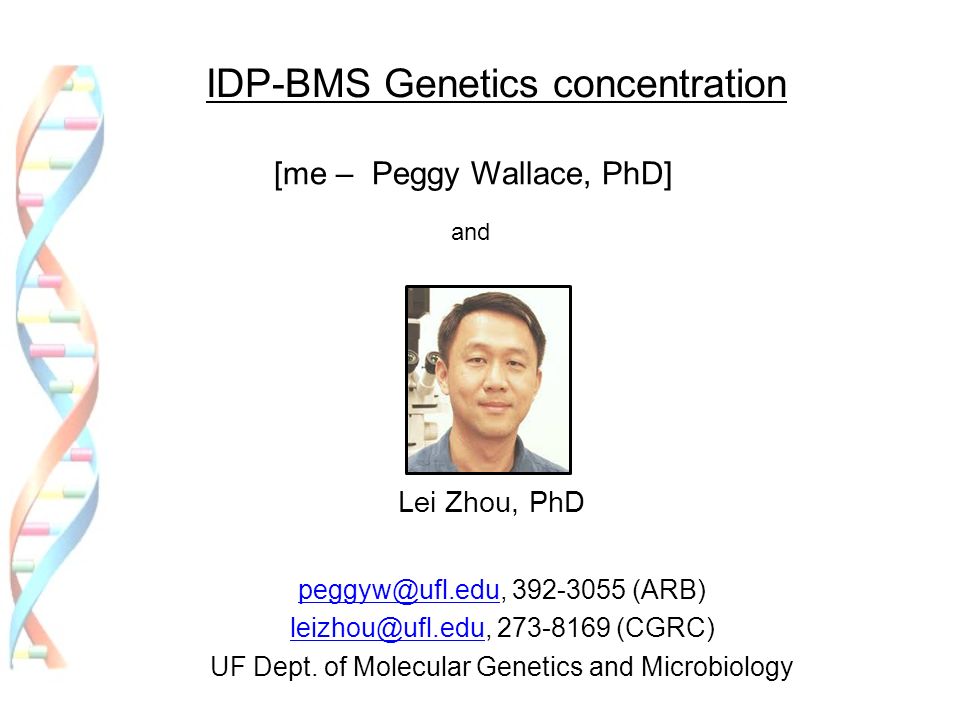 IDP-BMS Genetics concentration

[me – Peggy Wallace, PhD]

and

Lei Zhou, PhD

peggyw@ufl.edu, 392-3055 (ARB)
leizhou@ufl.edu, 273-8169 (CGRC)
UF Dept. of Molecular Genetics and Microbiology